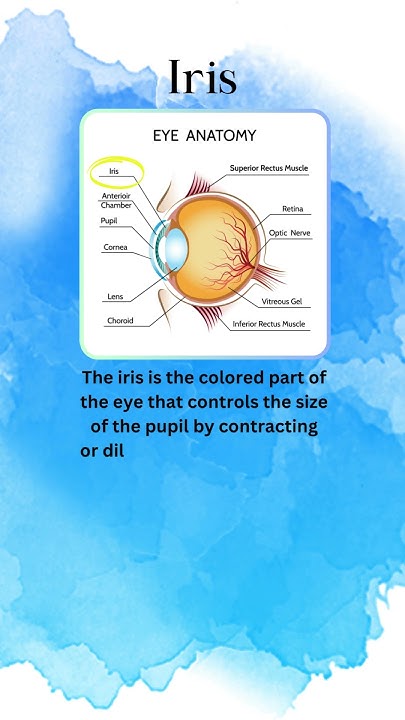 Iris

EYE ANATOMY

Iris
Anterioir Chamber
Pupil
Cornea
Lens
Choroid
Superior Rectus Muscle
Retina
Optic Nerve
Vitreous Gel
Inferior Rectus Muscle

The iris is the colored part of the eye that controls the size of the pupil by contracting or dil